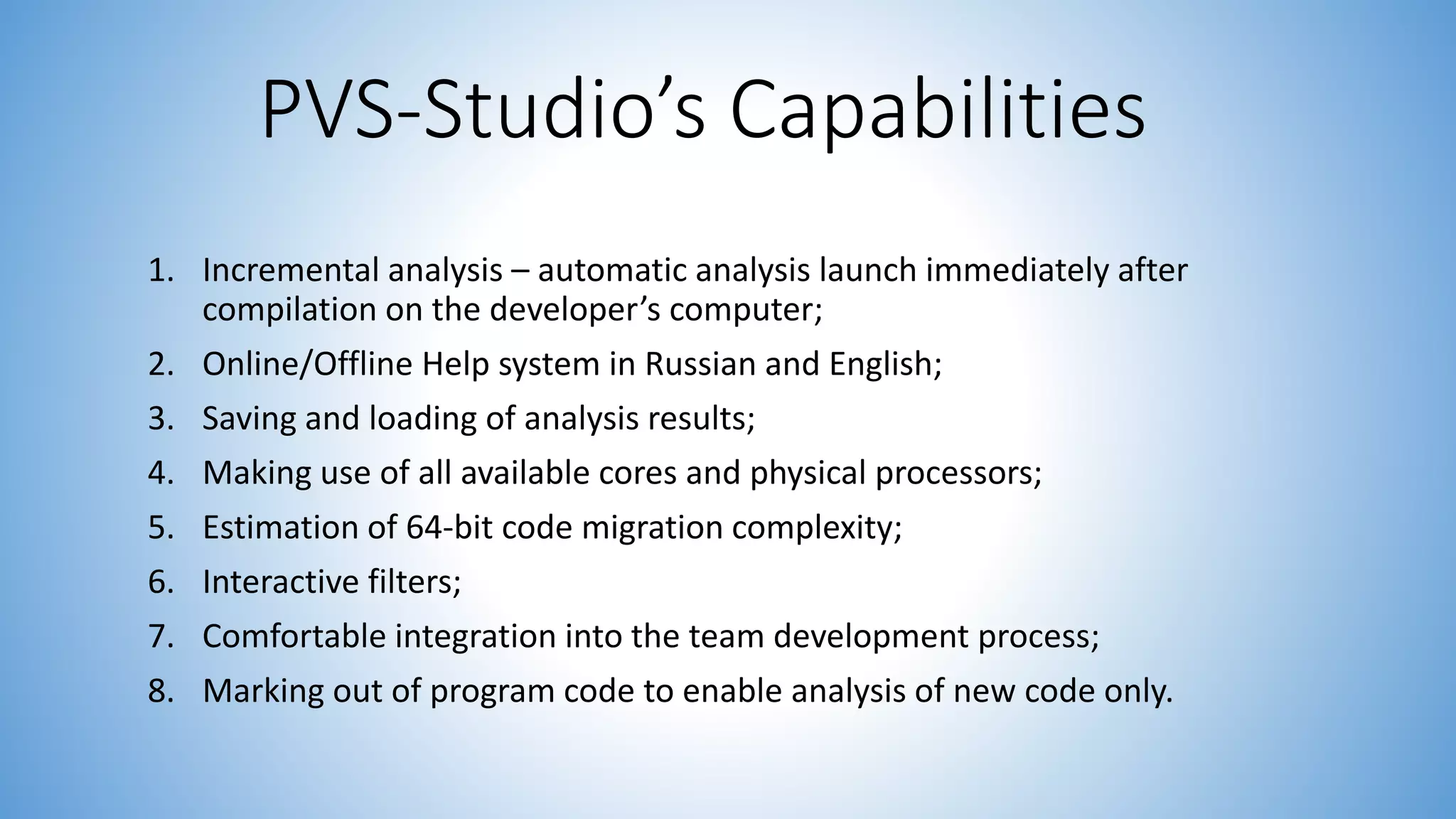 PVS-Studio’s Capabilities

1. Incremental analysis – automatic analysis launch immediately after compilation on the developer’s computer;
2. Online/Offline Help system in Russian and English;
3. Saving and loading of analysis results;
4. Making use of all available cores and physical processors;
5. Estimation of 64-bit code migration complexity;
6. Interactive filters;
7. Comfortable integration into the team development process;
8. Marking out of program code to enable analysis of new code only.